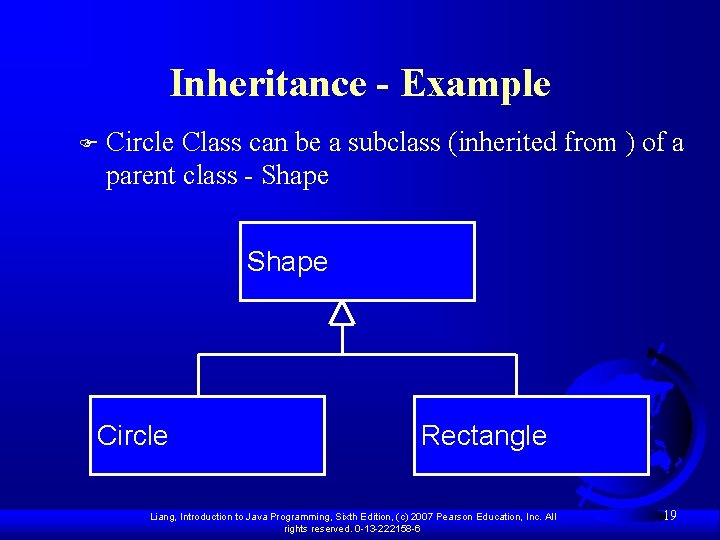 Inheritance - Example

Circle Class can be a subclass (inherited from ) of a parent class - Shape

Shape

Circle

Rectangle

Liang, Introduction to Java Programming, Sixth Edition, (c) 2007 Pearson Education, Inc. All rights reserved. 0-13-222158-6

19